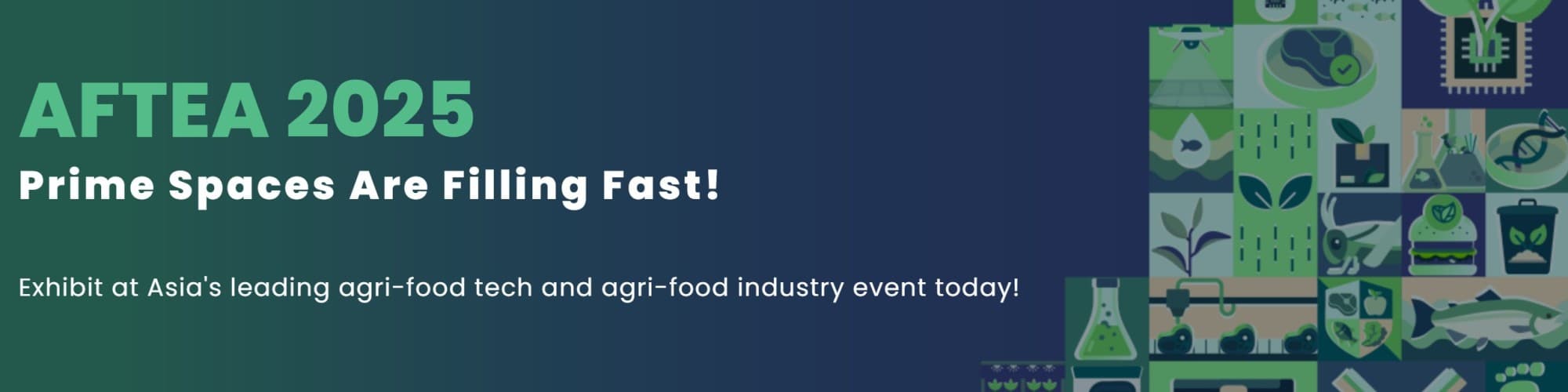 AFTEA 2025
Prime Spaces Are Filling Fast!

Exhibit at Asia's leading agri-food tech and agri-food industry event today!